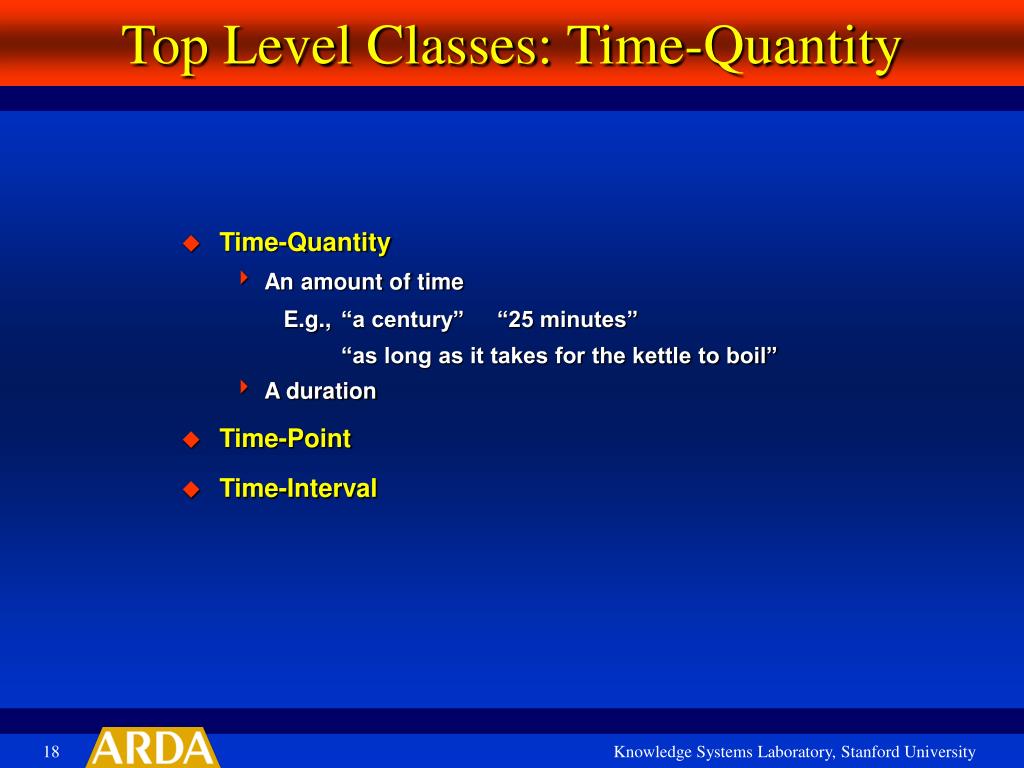 Top Level Classes: Time-Quantity

Time-Quantity

An amount of time

E.g., “a century” “25 minutes”

“as long as it takes for the kettle to boil”

A duration

Time-Point

Time-Interval

18

ARDA

Knowledge Systems Laboratory, Stanford University